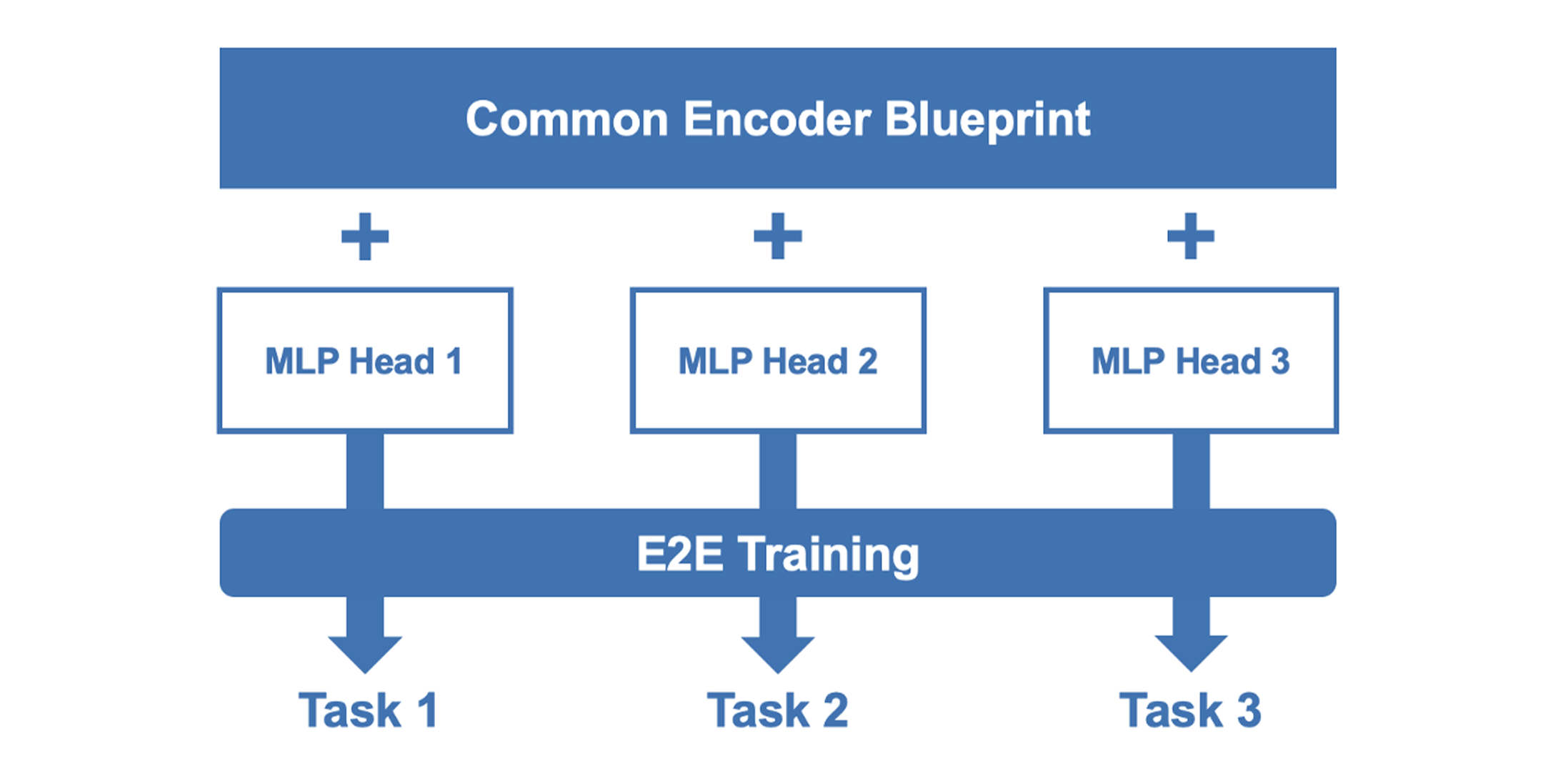 Common Encoder Blueprint

+ + +

MLP Head 1

MLP Head 2

MLP Head 3

E2E Training

Task 1

Task 2

Task 3